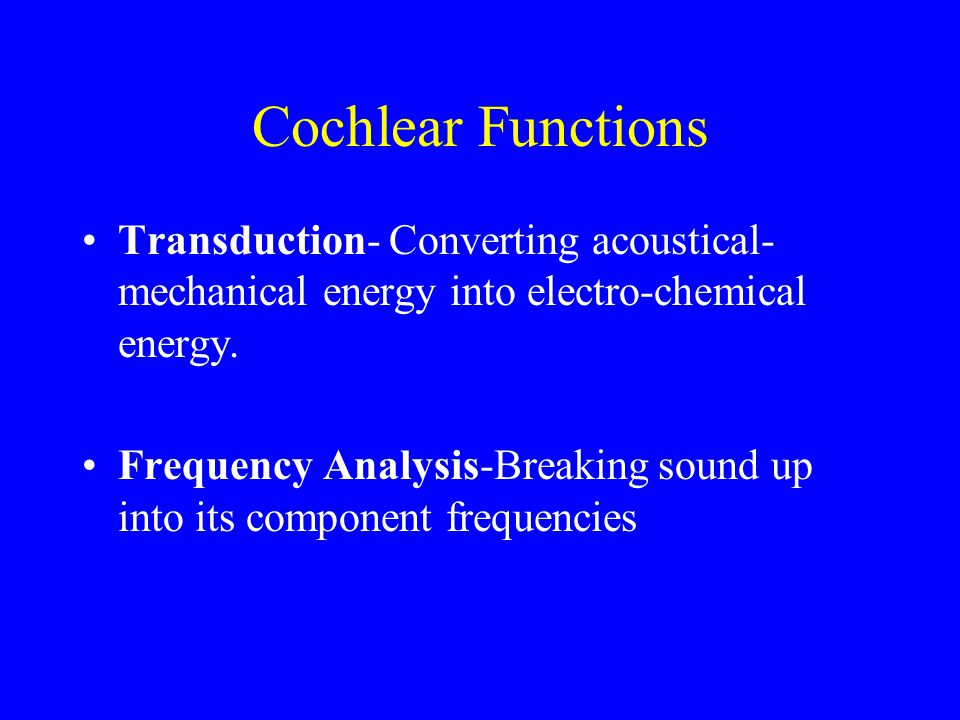 Cochlear Functions

• Transduction- Converting acoustical-mechanical energy into electro-chemical energy.

• Frequency Analysis-Breaking sound up into its component frequencies